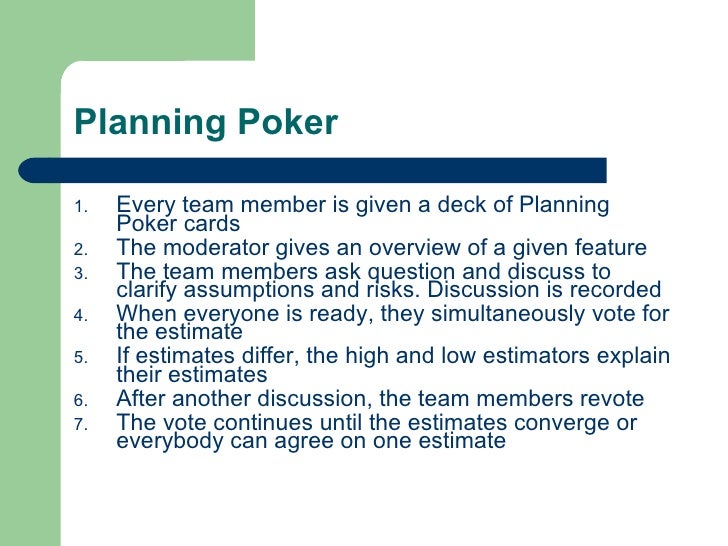 Planning Poker

1. Every team member is given a deck of Planning Poker cards
2. The moderator gives an overview of a given feature
3. The team members ask question and discuss to clarify assumptions and risks. Discussion is recorded
4. When everyone is ready, they simultaneously vote for the estimate
5. If estimates differ, the high and low estimators explain their estimates
6. After another discussion, the team members revote
7. The vote continues until the estimates converge or everybody can agree on one estimate